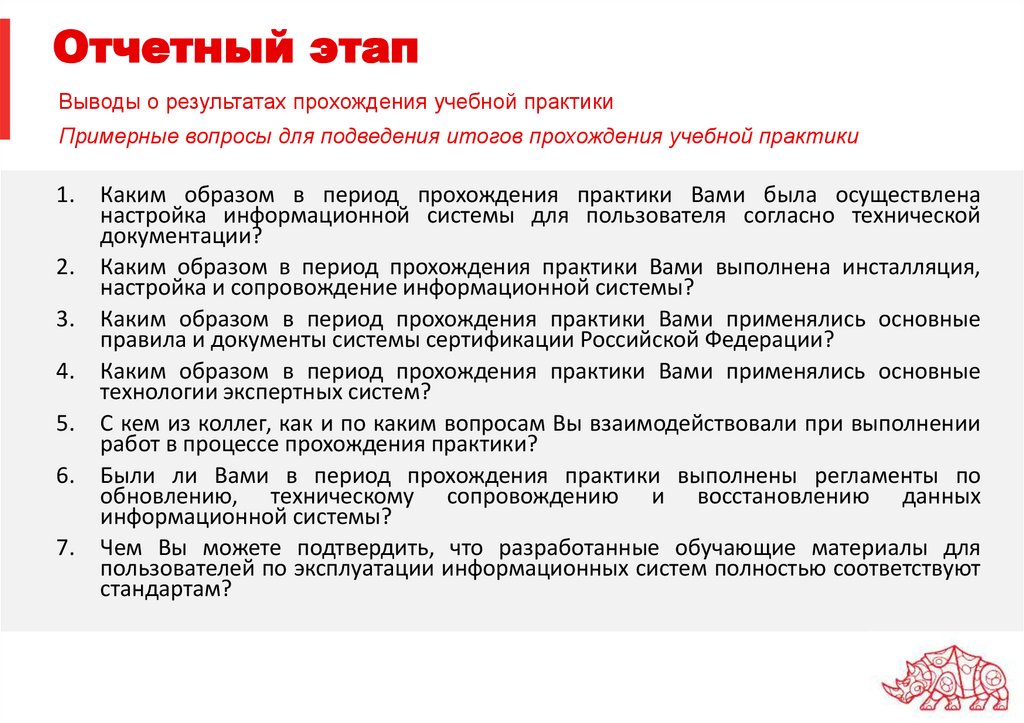 Отчетный этап

Выводы о результатах прохождения учебной практики

Примерные вопросы для подведения итогов прохождения учебной практики

1. Каким образом в период прохождения практики Вами была осуществлена настройка информационной системы для пользователя согласно технической документации?
2. Каким образом в период прохождения практики Вами выполнена инсталляция, настройка и сопровождение информационной системы?
3. Каким образом в период прохождения практики Вами применялись основные правила и документы системы сертификации Российской Федерации?
4. Каким образом в период прохождения практики Вами применялись основные технологии экспертных систем?
5. С кем из коллег, как и по каким вопросам Вы взаимодействовали при выполнении работ в процессе прохождения практики?
6. Были ли Вами в период прохождения практики выполнены регламенты по обновлению, техническому сопровождению и восстановлению данных информационной системы?
7. Чем Вы можете подтвердить, что разработанные обучающие материалы для пользователей по эксплуатации информационных систем полностью соответствуют стандартам?